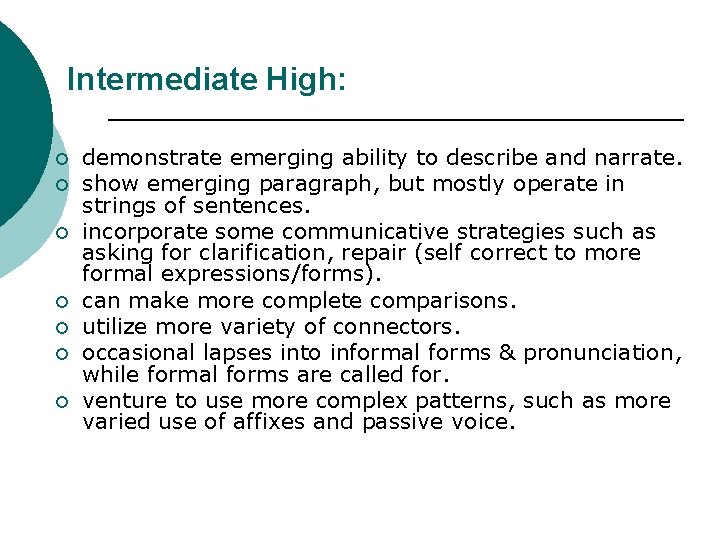 Intermediate High:

- demonstrate emerging ability to describe and narrate.
- show emerging paragraph, but mostly operate in strings of sentences.
- incorporate some communicative strategies such as asking for clarification, repair (self correct to more formal expressions/forms).
- can make more complete comparisons.
- utilize more variety of connectors.
- occasional lapses into informal forms & pronunciation, while formal forms are called for.
- venture to use more complex patterns, such as more varied use of affixes and passive voice.